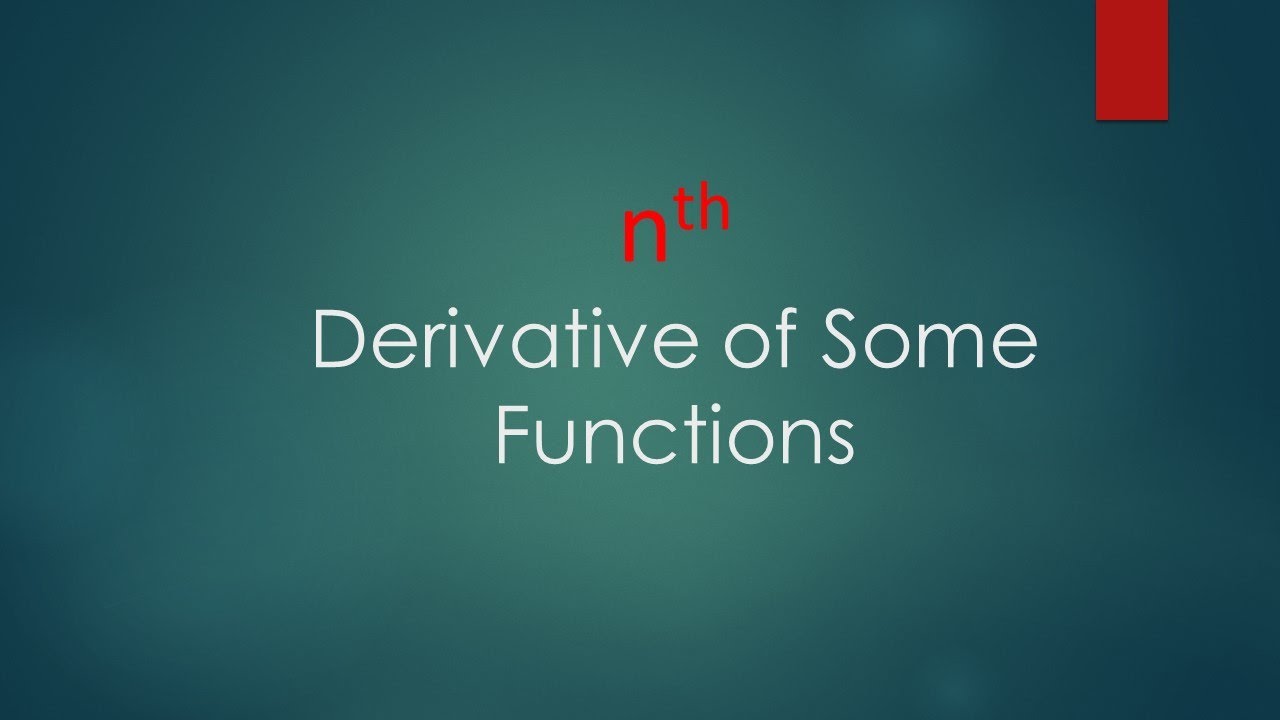 $n^{th}$

Derivative of Some Functions